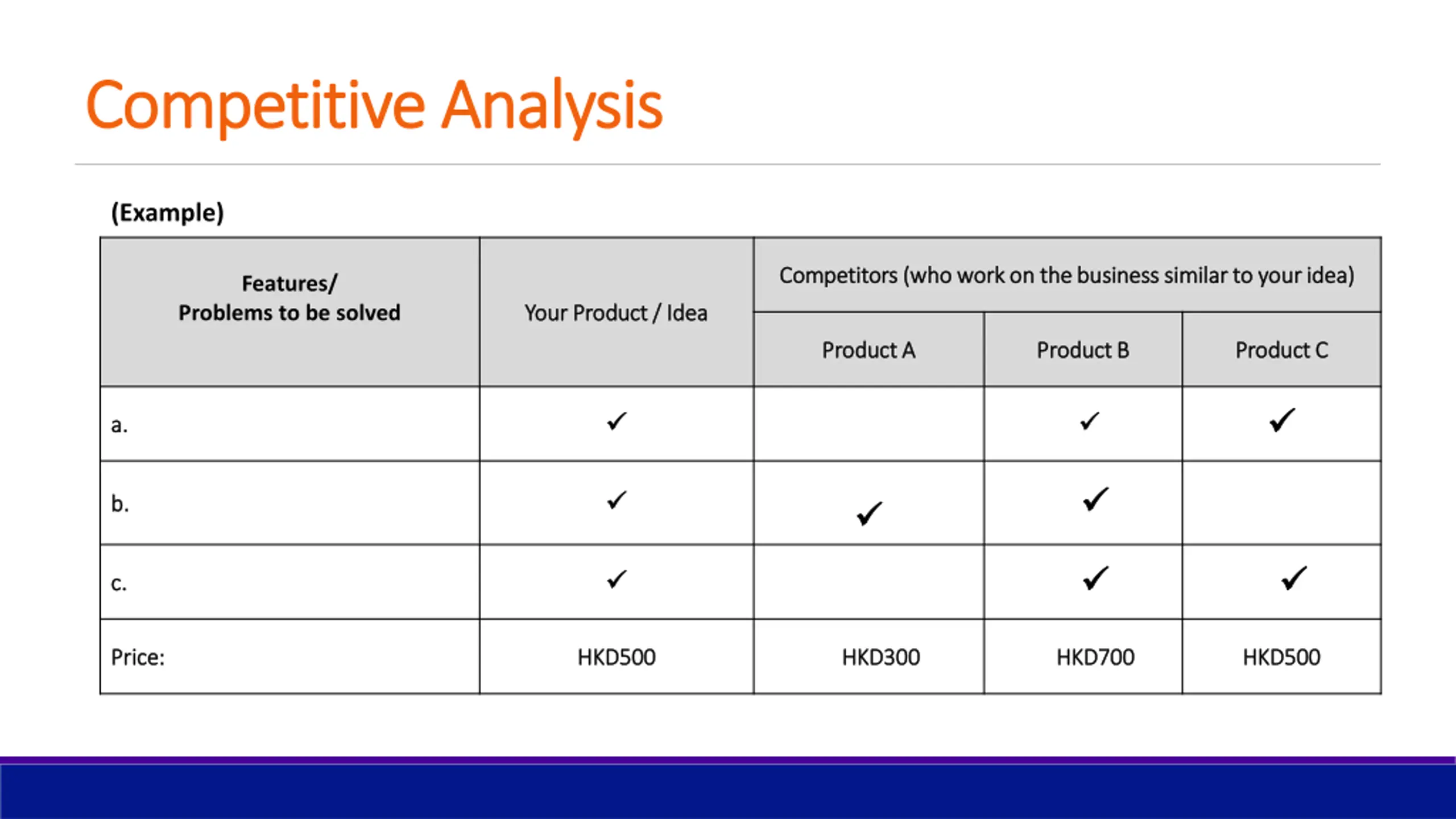 Competitive Analysis

(Example)

| Features/ Problems to be solved | Your Product / Idea | Competitors (who work on the business similar to your idea) | | |
|---|---|---|---|---|
| | | Product A | Product B | Product C |
| a. | ✓ | | ✓ | ✓ |
| b. | ✓ | ✓ | ✓ | |
| c. | ✓ | | ✓ | ✓ |
| Price: | HKD500 | HKD300 | HKD700 | HKD500 |